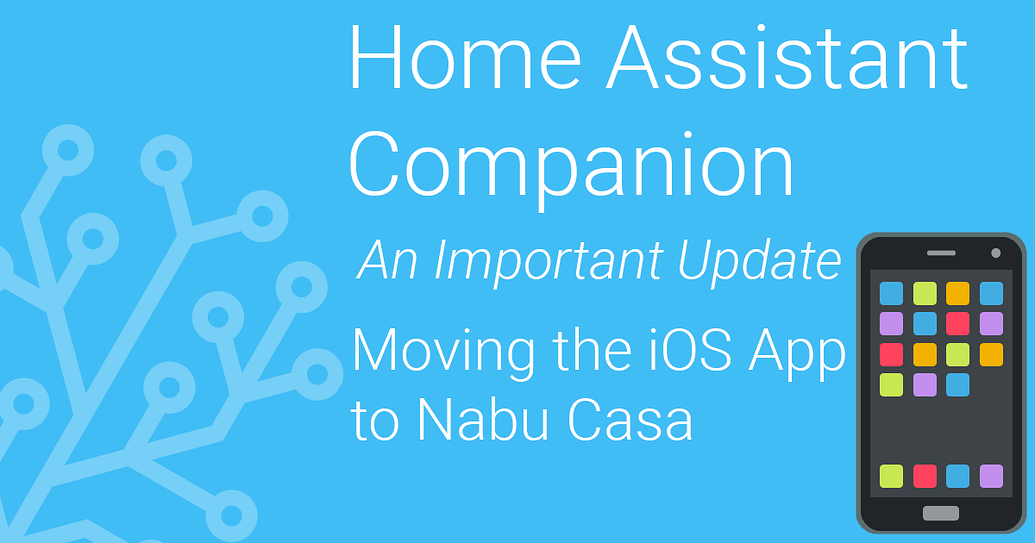 Home Assistant Companion

An Important Update

Moving the iOS App to Nabu Casa